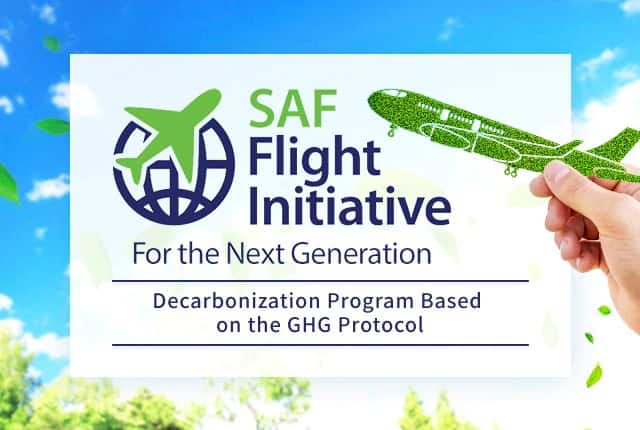 SAF
Flight
Initiative
For the Next Generation

Decarbonization Program Based on the GHG Protocol